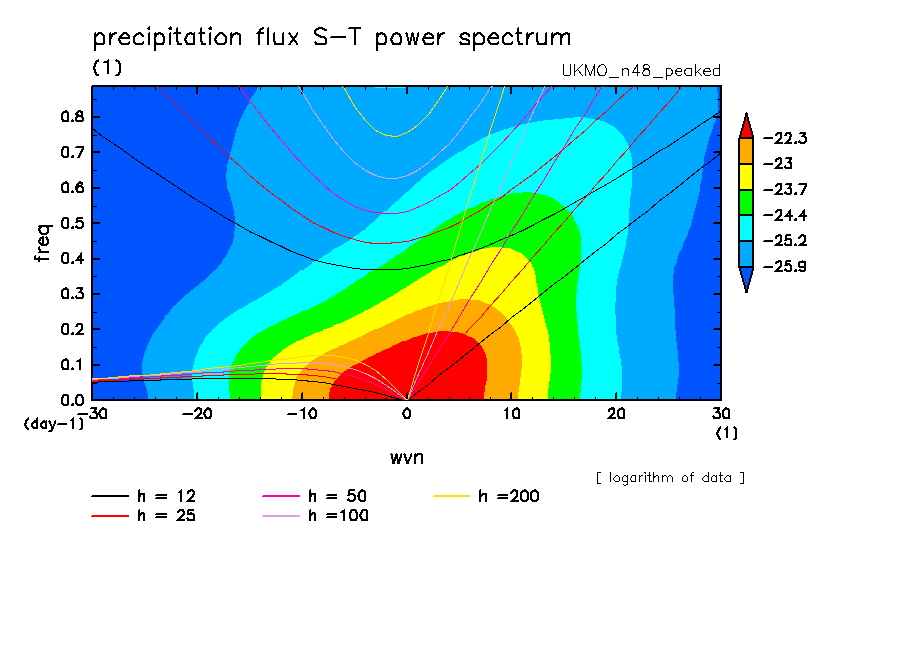 precipitation flux S−T power spectrum
(1)
UKMO_n48_peaked

0.8
0.7
0.6
0.5
0.4
0.3
0.2
0.1
0.0
freq
(day−1)

−30
−20
−10
0
10
20
30
(1)
wvn

−22.3
−23
−23.7
−24.4
−25.2
−25.9

[ logarithm of data ]

h = 12
h = 25
h = 50
h =100
h =200